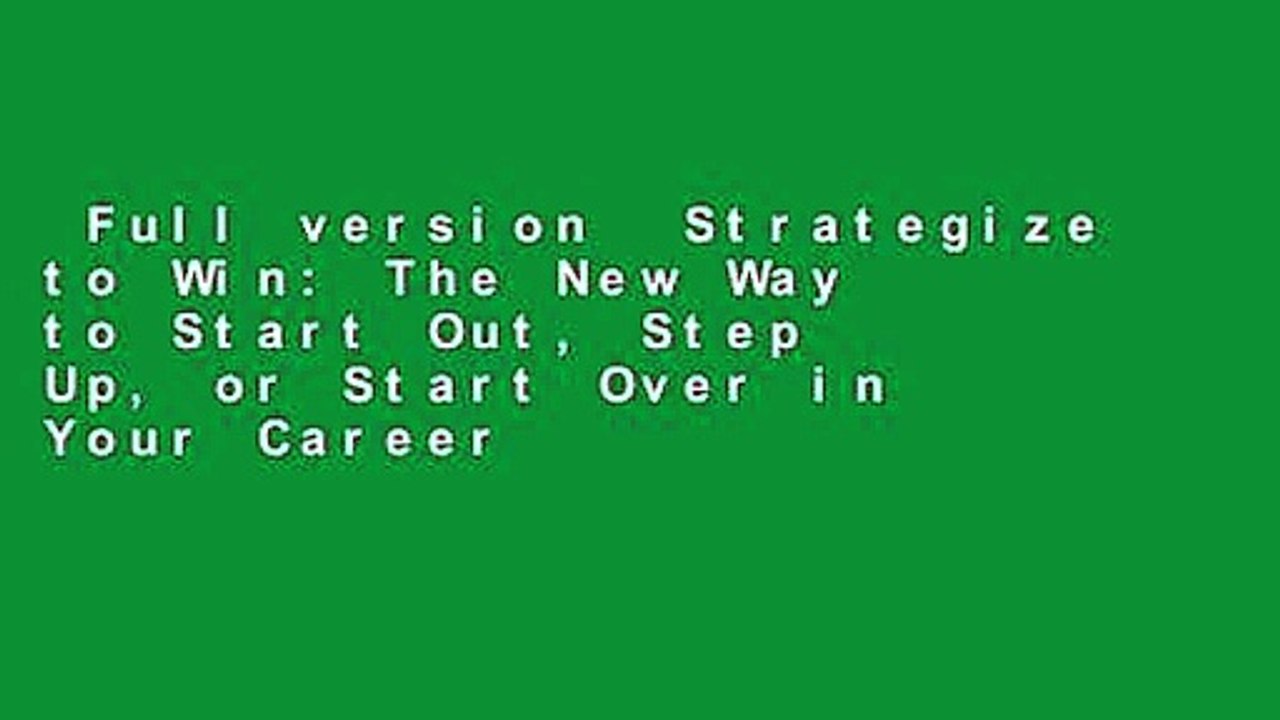 Full version Strategize to Win: The New Way to Start Out, Step Up, or Start Over in Your Career